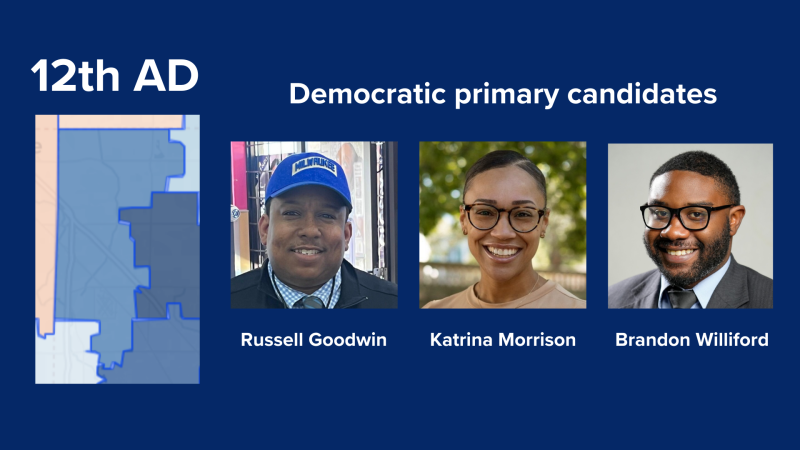 12th AD

Democratic primary candidates

MILWAUKEE

Russell Goodwin

Katrina Morrison

Brandon Williford